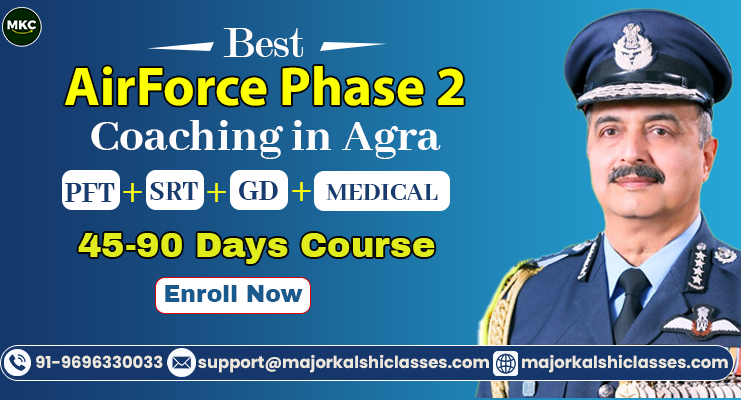 MKC

Best

AirForce Phase 2

Coaching in Agra

PFT + SRT + GD + MEDICAL

45-90 Days Course

Enroll Now

91-9696330033 support@majorkalshiclasses.com majorkalshiclasses.com